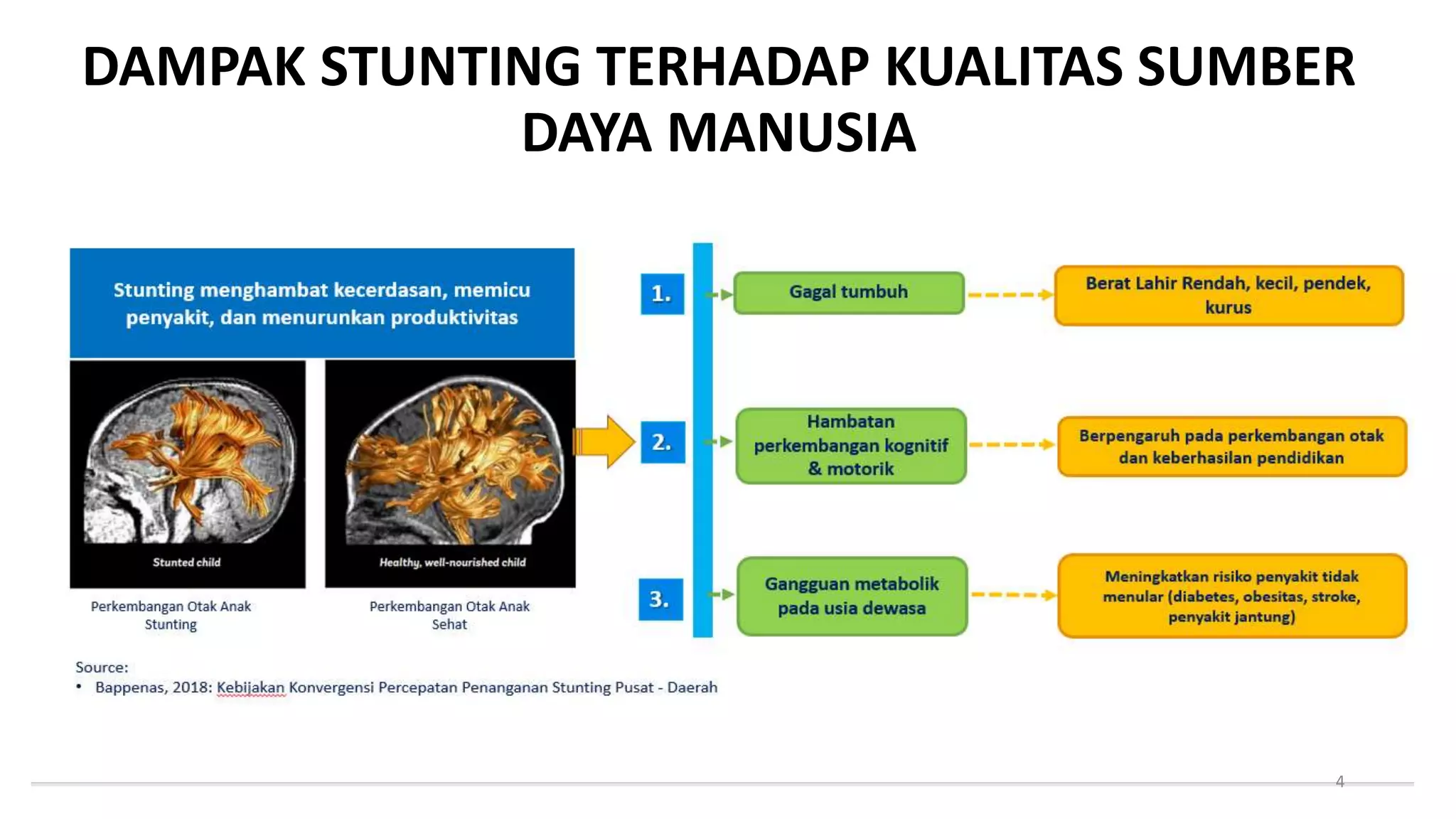 DAMPAK STUNTING TERHADAP KUALITAS SUMBER DAYA MANUSIA

Stunting menghambat kecerdasan, memicu penyakit, dan menurunkan produktivitas

Stunted child

Healthy, well-nourished child

Perkembangan Otak Anak Stunting

Perkembangan Otak Anak Sehat

1.

Gagal tumbuh

Berat Lahir Rendah, kecil, pendek, kurus

2.

Hambatan perkembangan kognitif & motorik

Berpengaruh pada perkembangan otak dan keberhasilan pendidikan

3.

Gangguan metabolik pada usia dewasa

Meningkatkan risiko penyakit tidak menular (diabetes, obesitas, stroke, penyakit jantung)

Source:
• Bappenas, 2018: Kebijakan Konvergensi Percepatan Penanganan Stunting Pusat - Daerah

4